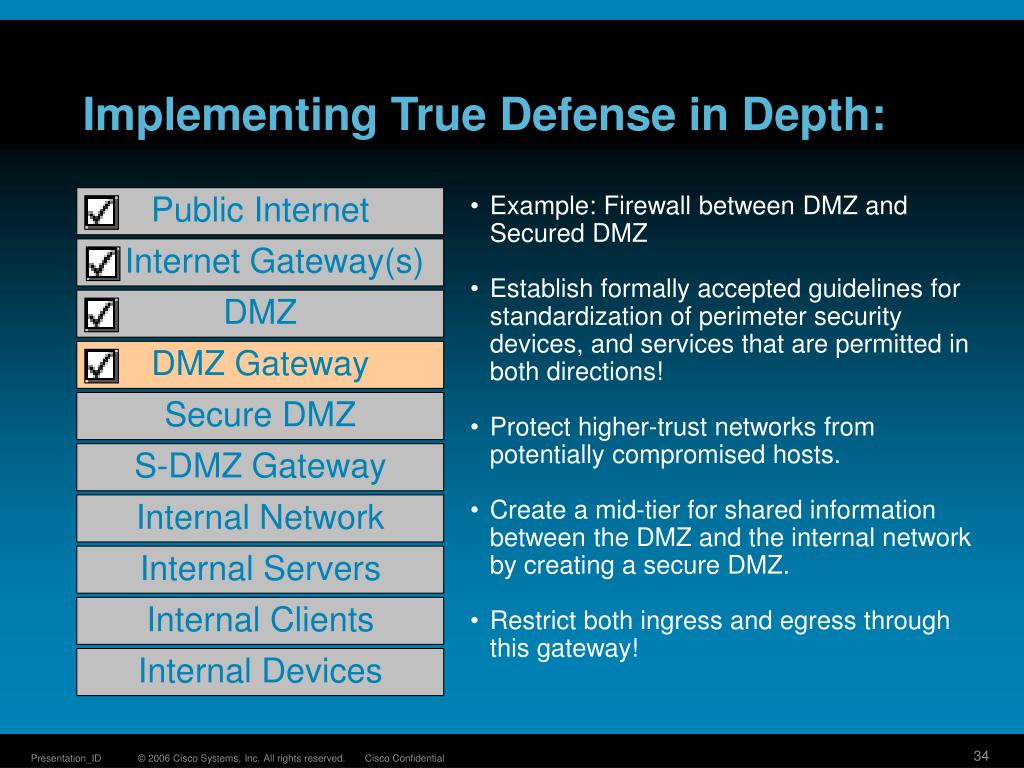 Implementing True Defense in Depth:

Public Internet
Internet Gateway(s)
DMZ
DMZ Gateway
Secure DMZ
S-DMZ Gateway
Internal Network
Internal Servers
Internal Clients
Internal Devices

• Example: Firewall between DMZ and Secured DMZ

• Establish formally accepted guidelines for standardization of perimeter security devices, and services that are permitted in both directions!

• Protect higher-trust networks from potentially compromised hosts.

• Create a mid-tier for shared information between the DMZ and the internal network by creating a secure DMZ.

• Restrict both ingress and egress through this gateway!

Presentation_ID © 2006 Cisco Systems, Inc. All rights reserved. Cisco Confidential 34